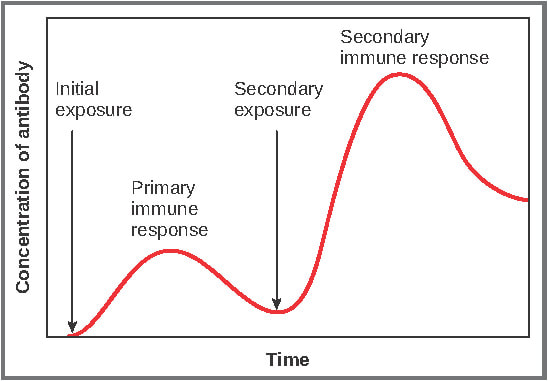 Concentration of antibody

Initial exposure

Primary immune response

Secondary exposure

Secondary immune response

Time